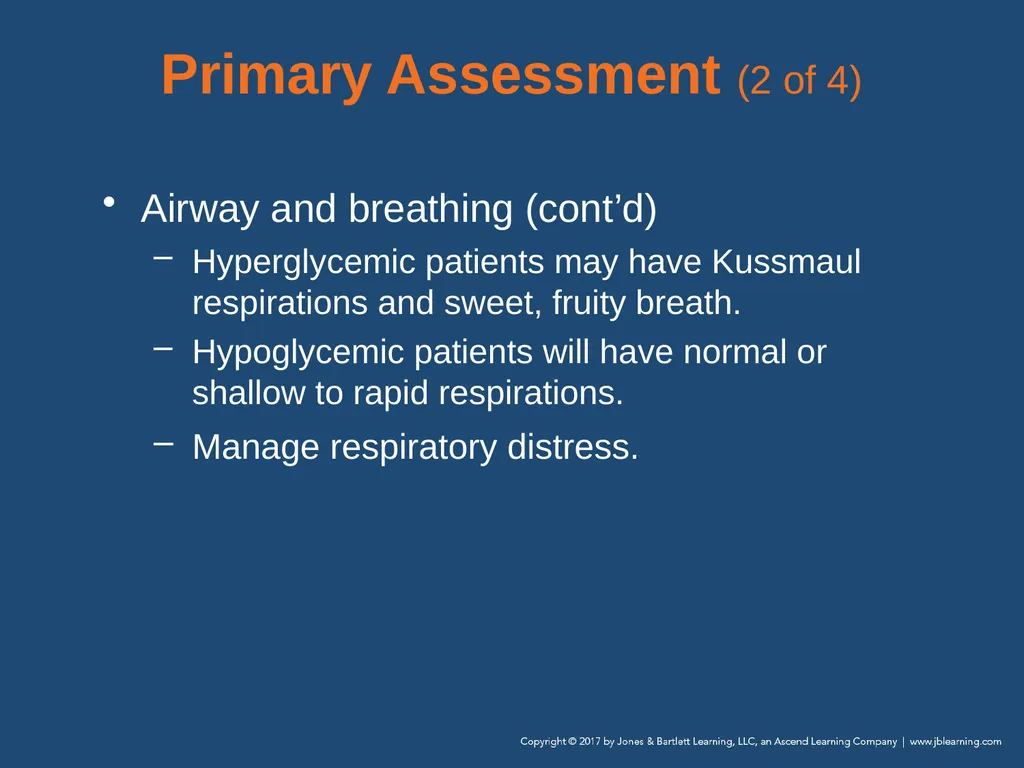 Primary Assessment (2 of 4)

• Airway and breathing (cont’d)

– Hyperglycemic patients may have Kussmaul respirations and sweet, fruity breath.

– Hypoglycemic patients will have normal or shallow to rapid respirations.

– Manage respiratory distress.

Copyright © 2017 by Jones & Bartlett Learning, LLC, an Ascend Learning Company | www.jblearning.com